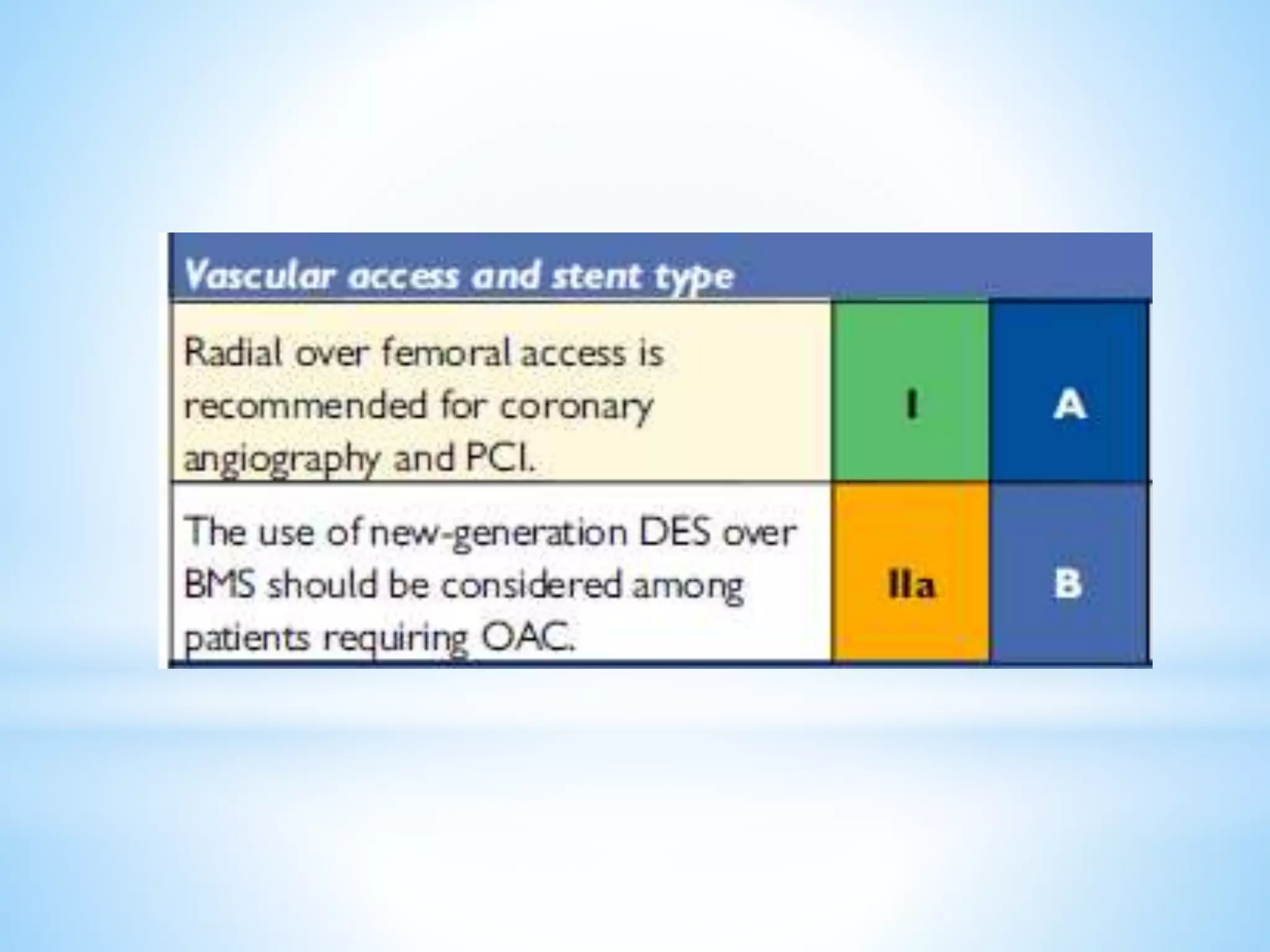 | Vascular access and stent type | | |
|---|---|---|
| Radial over femoral access is recommended for coronary angiography and PCI. | I | A |
| The use of new-generation DES over BMS should be considered among patients requiring OAC. | IIa | B |